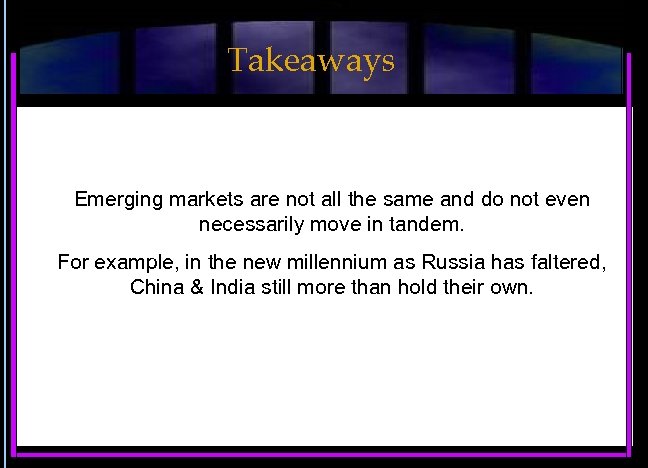 Takeaways

Emerging markets are not all the same and do not even necessarily move in tandem.

For example, in the new millennium as Russia has faltered, China & India still more than hold their own.